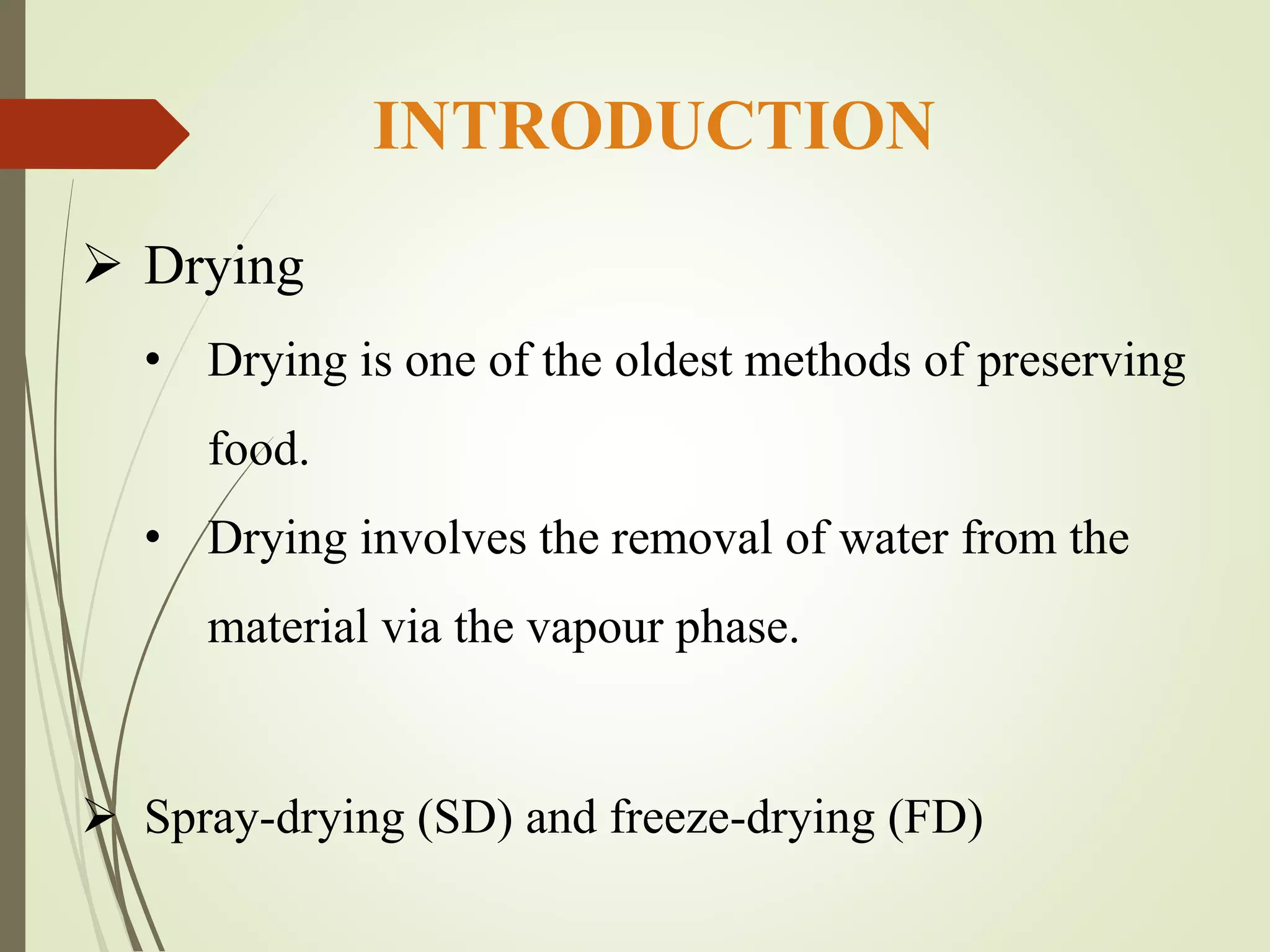 INTRODUCTION

➢ Drying

• Drying is one of the oldest methods of preserving food.

• Drying involves the removal of water from the material via the vapour phase.

➢ Spray-drying (SD) and freeze-drying (FD)